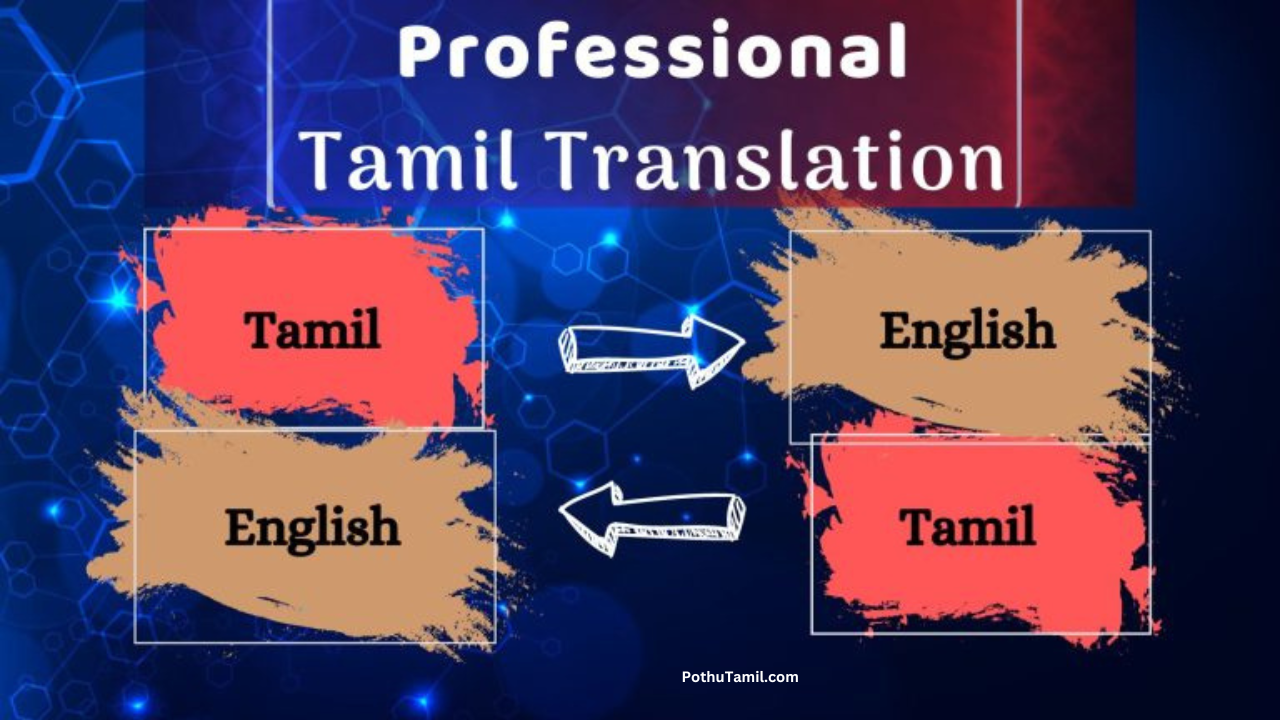 Professional
Tamil Translation

Tamil

English

English

Tamil

PothuTamil.com